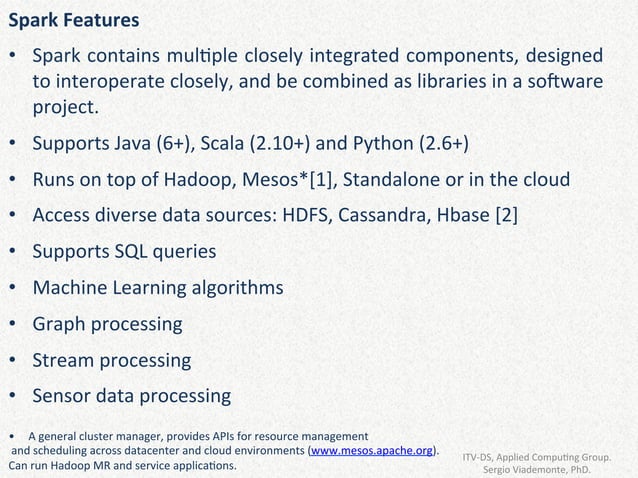 Spark Features

• Spark contains multiple closely integrated components, designed to interoperate closely, and be combined as libraries in a software project.

• Supports Java (6+), Scala (2.10+) and Python (2.6+)

• Runs on top of Hadoop, Mesos*[1], Standalone or in the cloud

• Access diverse data sources: HDFS, Cassandra, Hbase [2]

• Supports SQL queries

• Machine Learning algorithms

• Graph processing

• Stream processing

• Sensor data processing

• A general cluster manager, provides APIs for resource management and scheduling across datacenter and cloud environments (www.mesos.apache.org). Can run Hadoop MR and service applications.

ITV-DS, Applied Computing Group. Sergio Viademonte, PhD.